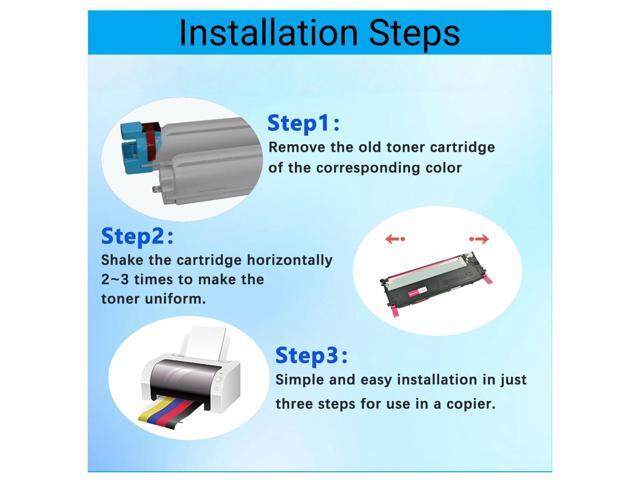 Installation Steps

Step1:
Remove the old toner cartridge of the corresponding color

Step2:
Shake the cartridge horizontally 2~3 times to make the toner uniform.

Step3:
Simple and easy installation in just three steps for use in a copier.